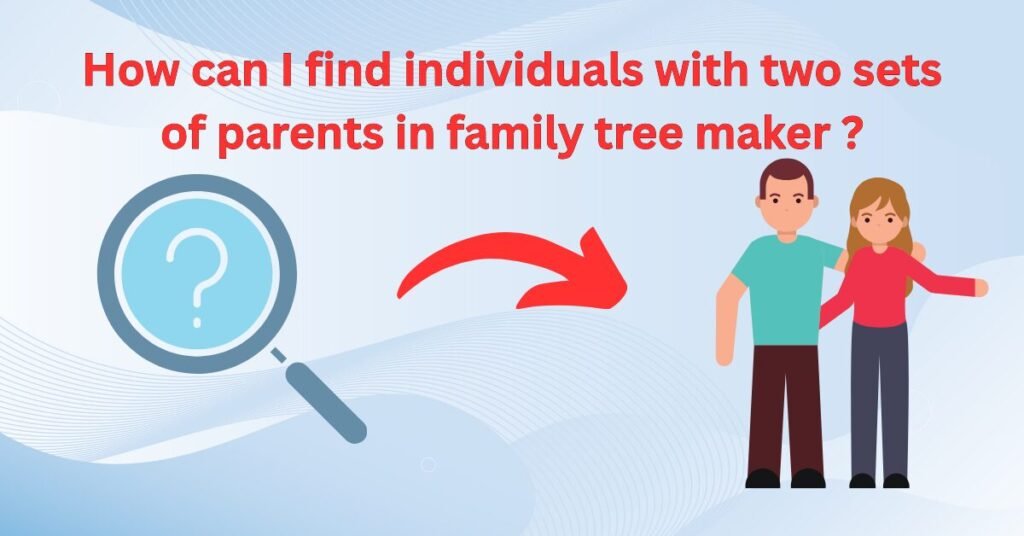 How can I find individuals with two sets of parents in family tree maker ?

?